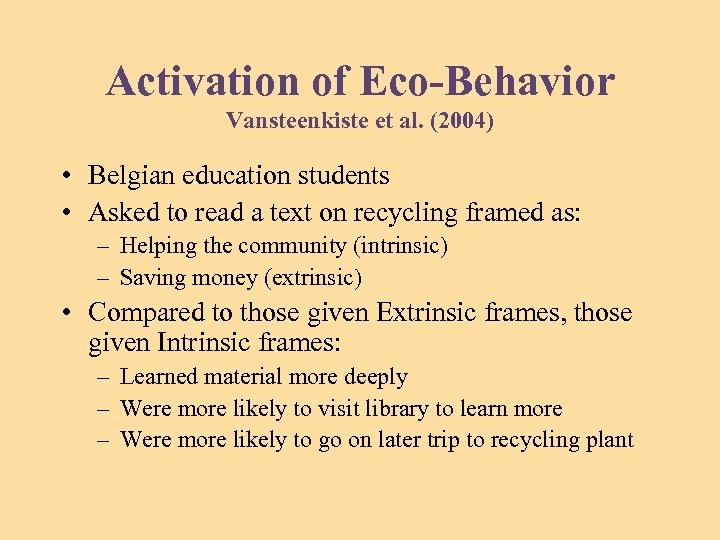 Activation of Eco-Behavior
Vansteenkiste et al. (2004)

• Belgian education students
• Asked to read a text on recycling framed as:
– Helping the community (intrinsic)
– Saving money (extrinsic)
• Compared to those given Extrinsic frames, those given Intrinsic frames:
– Learned material more deeply
– Were more likely to visit library to learn more
– Were more likely to go on later trip to recycling plant